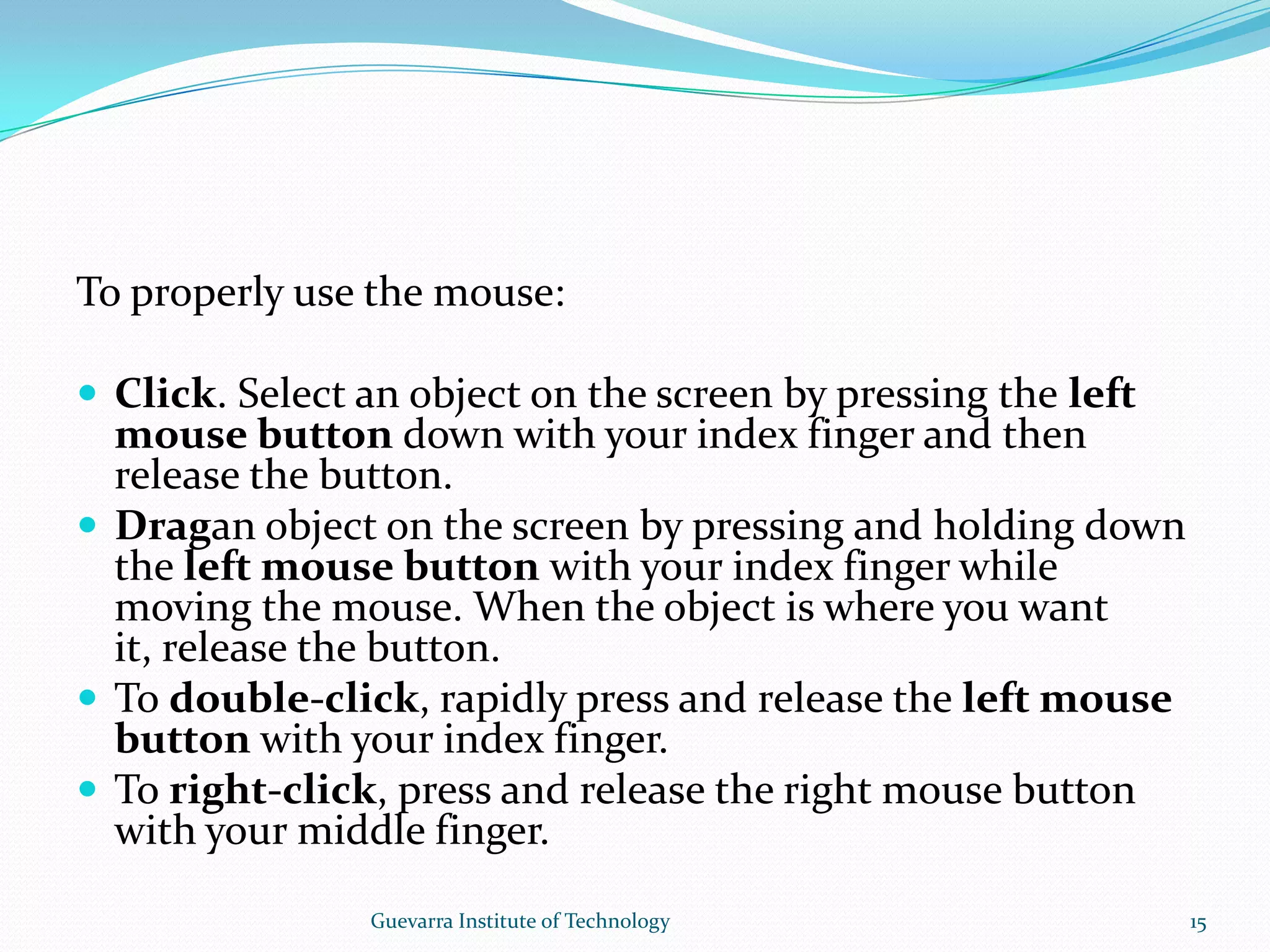 To properly use the mouse:

- Click. Select an object on the screen by pressing the left mouse button down with your index finger and then release the button.
- Dragan object on the screen by pressing and holding down the left mouse button with your index finger while moving the mouse. When the object is where you want it, release the button.
- To double-click, rapidly press and release the left mouse button with your index finger.
- To right-click, press and release the right mouse button with your middle finger.

Guevarra Institute of Technology

15